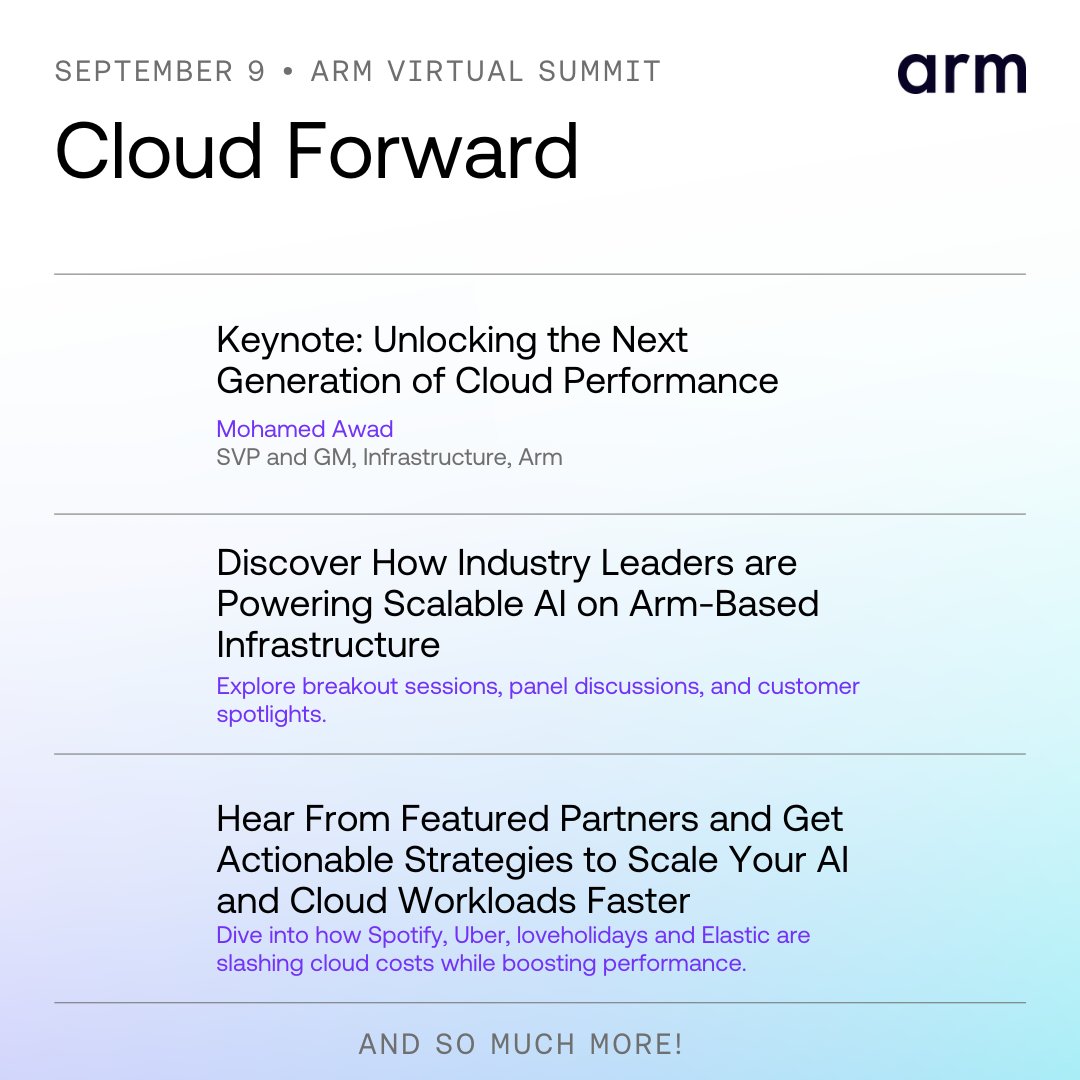 SEPTEMBER 9 • ARM VIRTUAL SUMMIT

arm

Cloud Forward

Keynote: Unlocking the Next Generation of Cloud Performance

Mohamed Awad
SVP and GM, Infrastructure, Arm

Discover How Industry Leaders are Powering Scalable AI on Arm-Based Infrastructure

Explore breakout sessions, panel discussions, and customer spotlights.

Hear From Featured Partners and Get Actionable Strategies to Scale Your AI and Cloud Workloads Faster

Dive into how Spotify, Uber, loveholidays and Elastic are slashing cloud costs while boosting performance.

AND SO MUCH MORE!